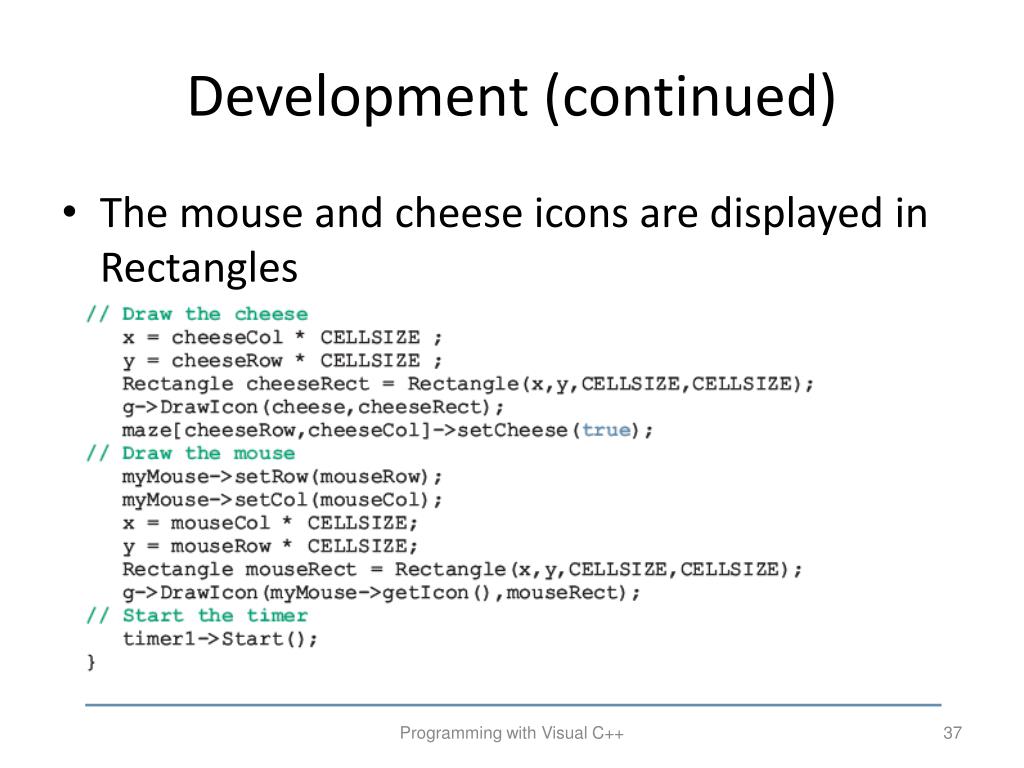 Development (continued)

• The mouse and cheese icons are displayed in Rectangles

// Draw the cheese
   x = cheeseCol * CELLSIZE ;
   y = cheeseRow * CELLSIZE ;
   Rectangle cheeseRect = Rectangle(x,y,CELLSIZE,CELLSIZE);
   g->DrawIcon(cheese,cheeseRect);
   maze[cheeseRow,cheeseCol]->setCheese(true);
// Draw the mouse
   myMouse->setRow(mouseRow);
   myMouse->setCol(mouseCol);
   x = mouseCol * CELLSIZE;
   y = mouseRow * CELLSIZE;
   Rectangle mouseRect = Rectangle(x,y,CELLSIZE,CELLSIZE);
   g->DrawIcon(myMouse->getIcon(),mouseRect);
// Start the timer
   timer1->Start();
}

Programming with Visual C++

37